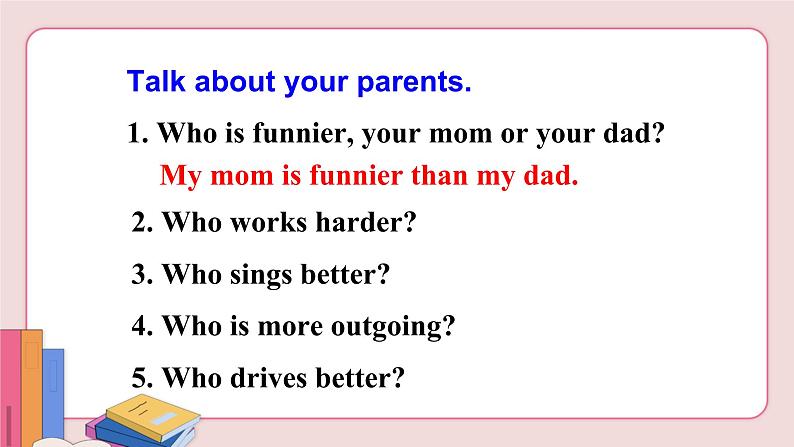 Talk about your parents.

1. Who is funnier, your mom or your dad?
My mom is funnier than my dad.

2. Who works harder?

3. Who sings better?

4. Who is more outgoing?

5. Who drives better?